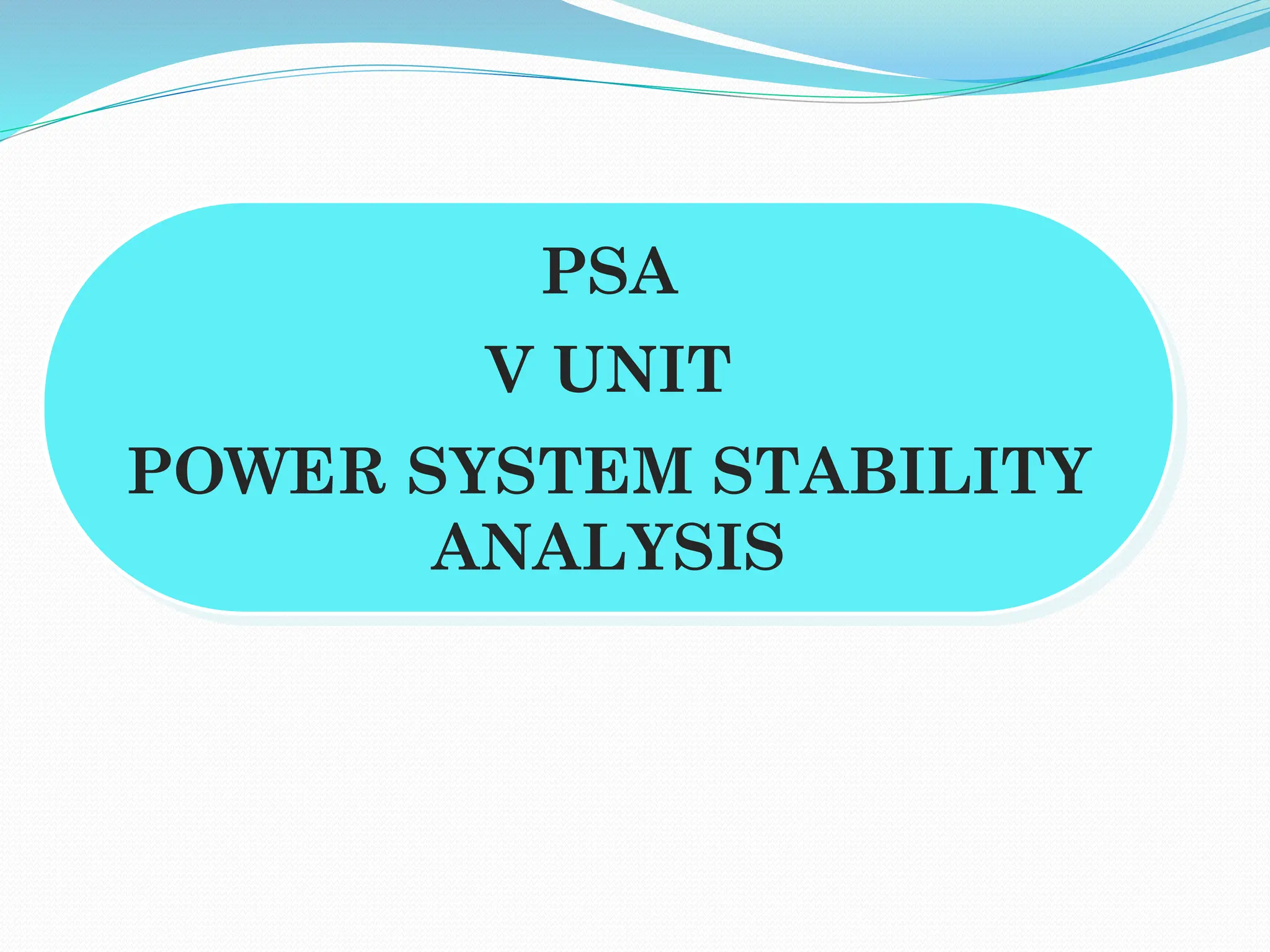 PSA

V UNIT

POWER SYSTEM STABILITY ANALYSIS